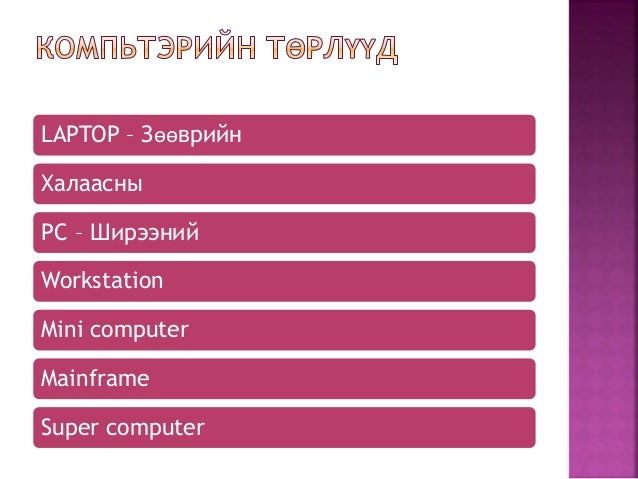 КОМПЬТЭРИЙН ТӨРЛҮҮД

LAPTOP – Зөөврийн

Халаасны

PC – Ширээний

Workstation

Mini computer

Mainframe

Super computer